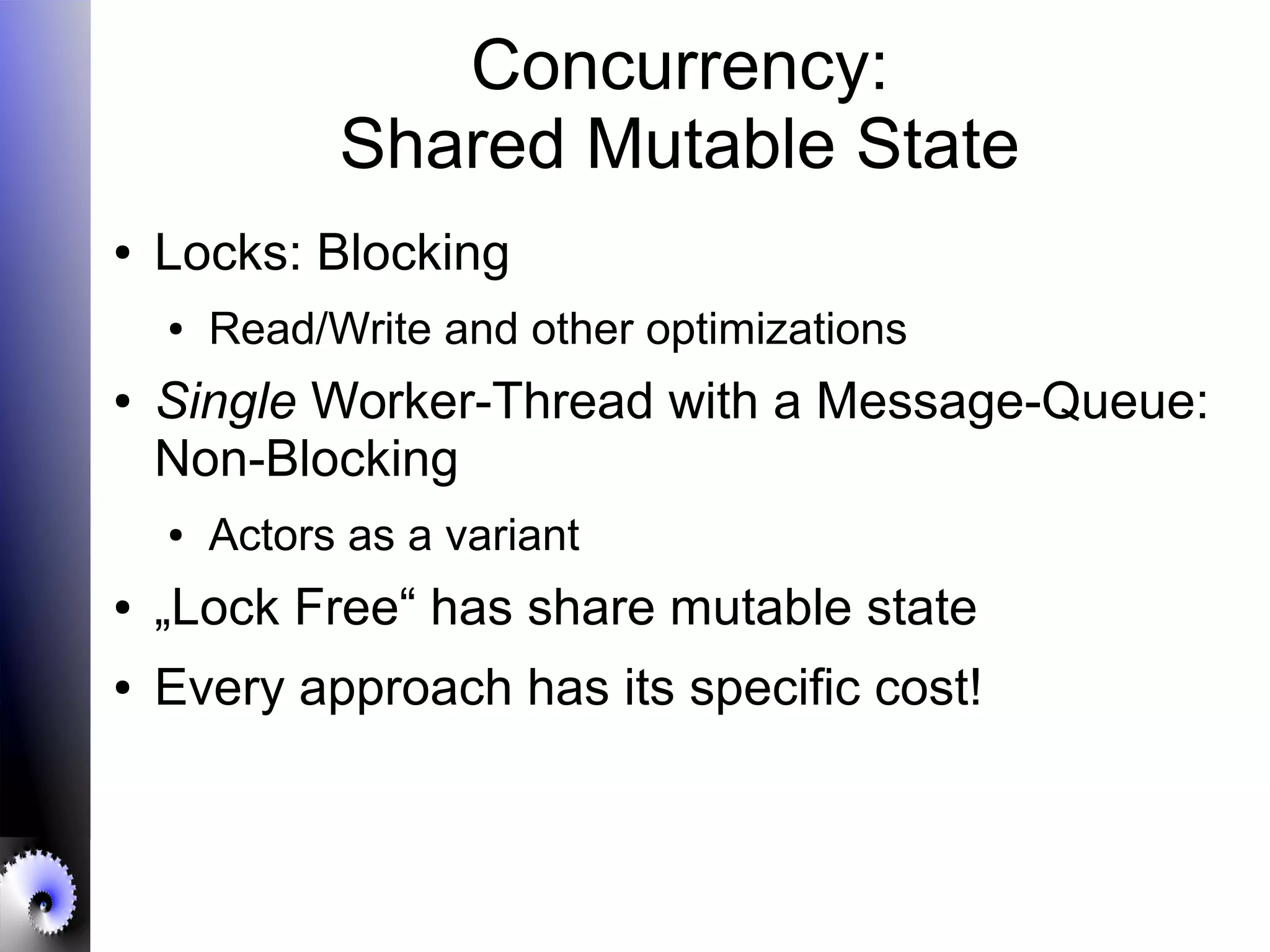 Concurrency:
Shared Mutable State

• Locks: Blocking
• Read/Write and other optimizations
• Single Worker-Thread with a Message-Queue: Non-Blocking
• Actors as a variant
• „Lock Free“ has share mutable state
• Every approach has its specific cost!